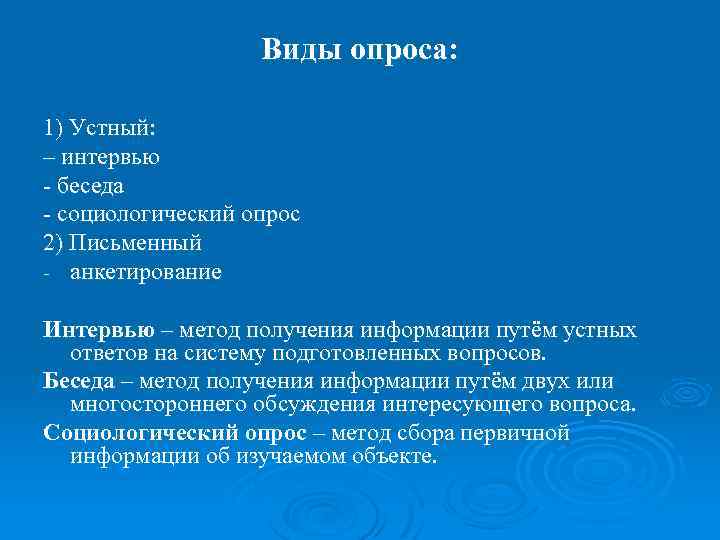 Виды опроса:

1) Устный:
– интервью
- беседа
- социологический опрос
2) Письменный
- анкетирование

Интервью – метод получения информации путём устных ответов на систему подготовленных вопросов.

Беседа – метод получения информации путём двух или многостороннего обсуждения интересующего вопроса.

Социологический опрос – метод сбора первичной информации об изучаемом объекте.